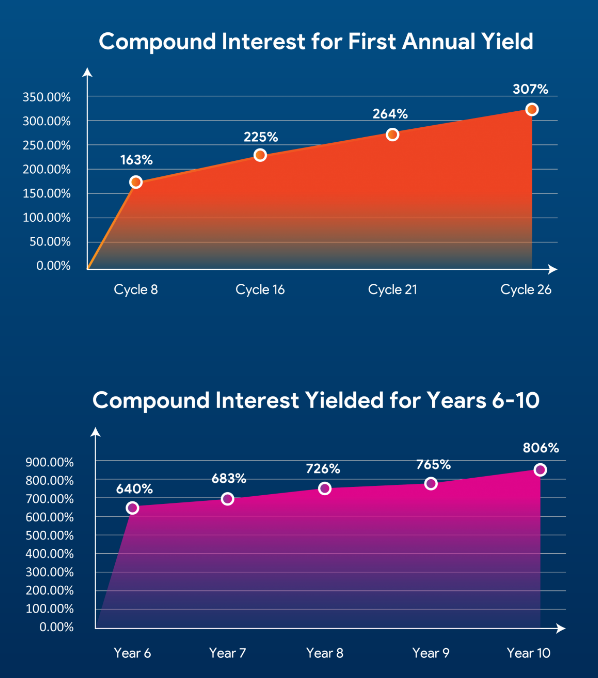 Compound Interest for First Annual Yield

350.00%
300.00%
250.00%
200.00%
150.00%
100.00%
50.00%
0.00%

163%
225%
264%
307%

Cycle 8
Cycle 16
Cycle 21
Cycle 26

Compound Interest Yielded for Years 6-10

900.00%
800.00%
700.00%
600.00%
500.00%
400.00%
300.00%
200.00%
100.00%
0.00%

640%
683%
726%
765%
806%

Year 6
Year 7
Year 8
Year 9
Year 10